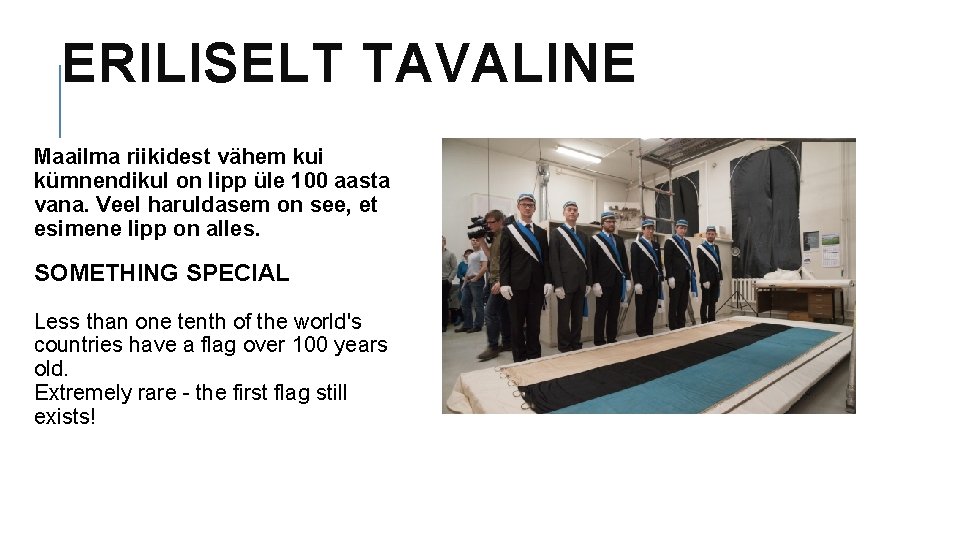 ERILISELT TAVALINE

Maailma riikidest vähem kui kümnendikul on lipp üle 100 aasta vana. Veel haruldasem on see, et esimene lipp on alles.

SOMETHING SPECIAL

Less than one tenth of the world's countries have a flag over 100 years old.
Extremely rare - the first flag still exists!